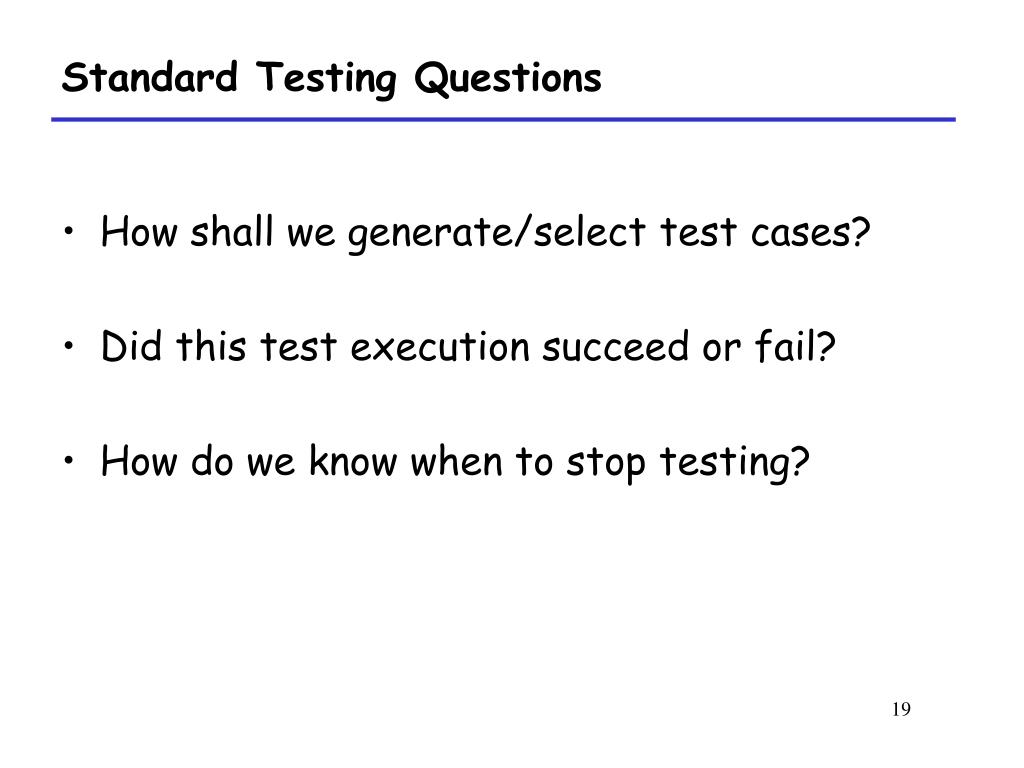 Standard Testing Questions

• How shall we generate/select test cases?

• Did this test execution succeed or fail?

• How do we know when to stop testing?

19